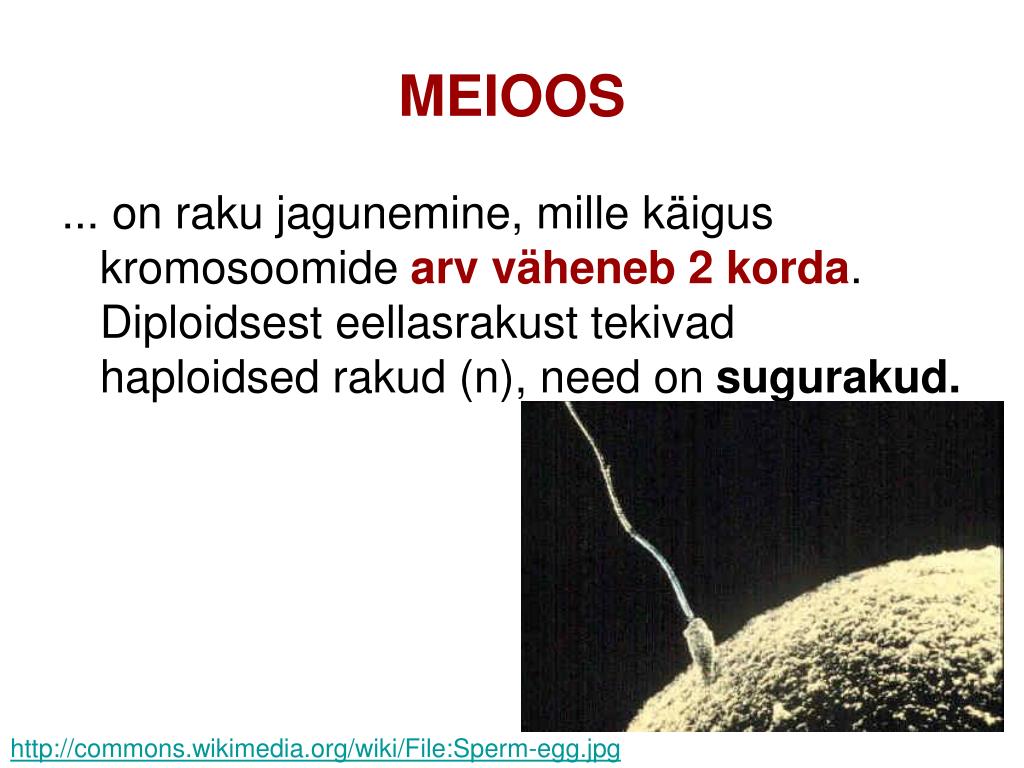 MEIOOS

... on raku jagunemine, mille käigus kromosoomide arv väheneb 2 korda. Diploidsest eellasrakust tekivad haploidsed rakud (n), need on sugurakud.

http://commons.wikimedia.org/wiki/File:Sperm-egg.jpg